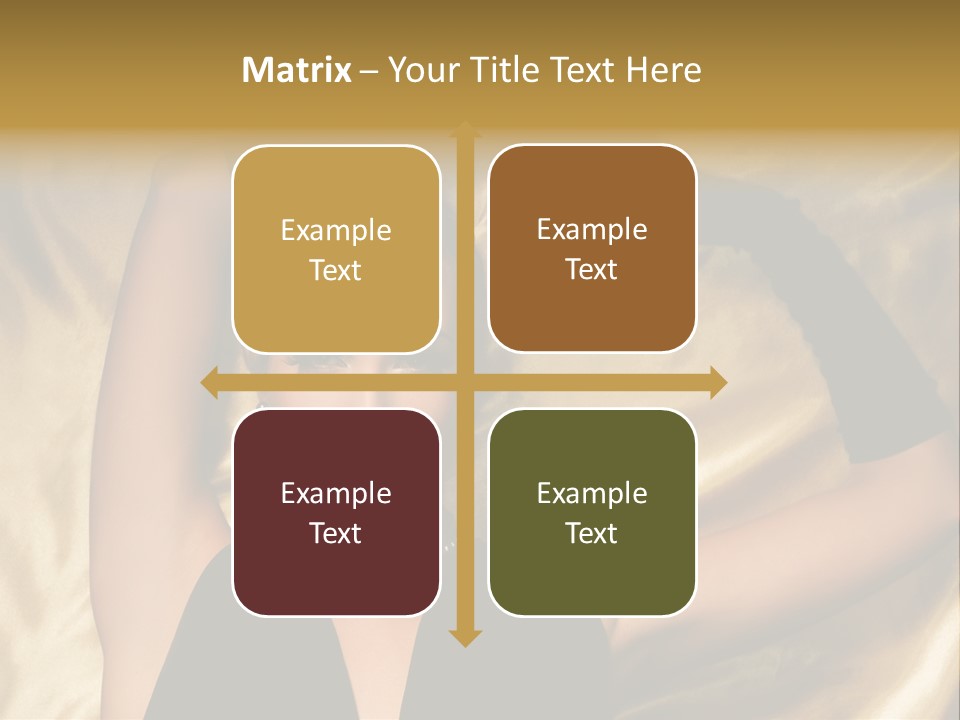 Matrix – Your Title Text Here

Example Text

Example Text

Example Text

Example Text